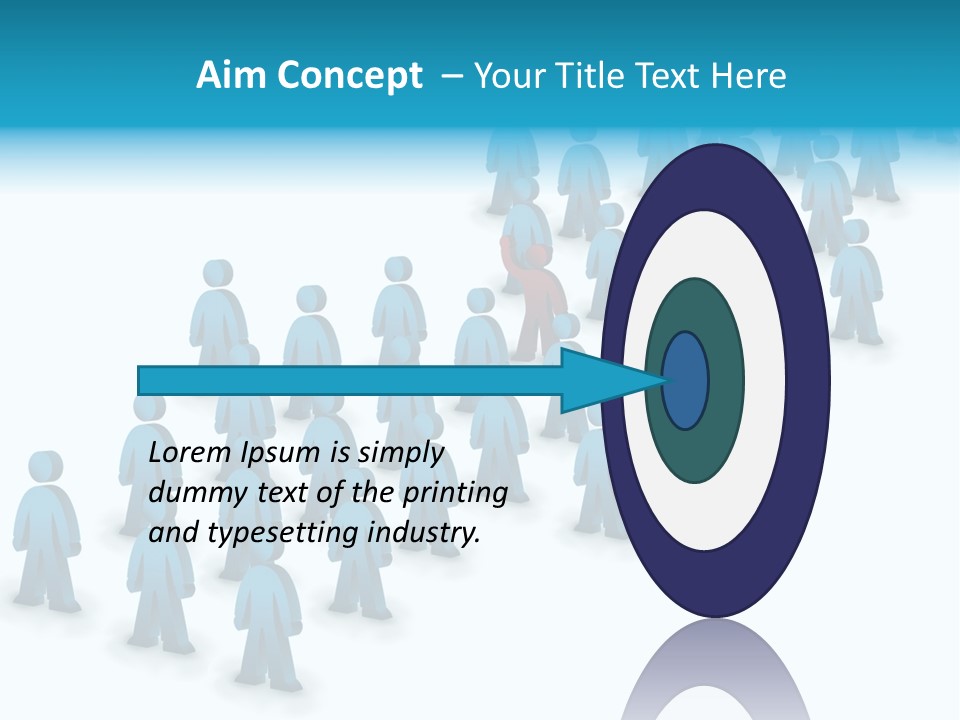 Aim Concept – Your Title Text Here

Lorem Ipsum is simply dummy text of the printing and typesetting industry.